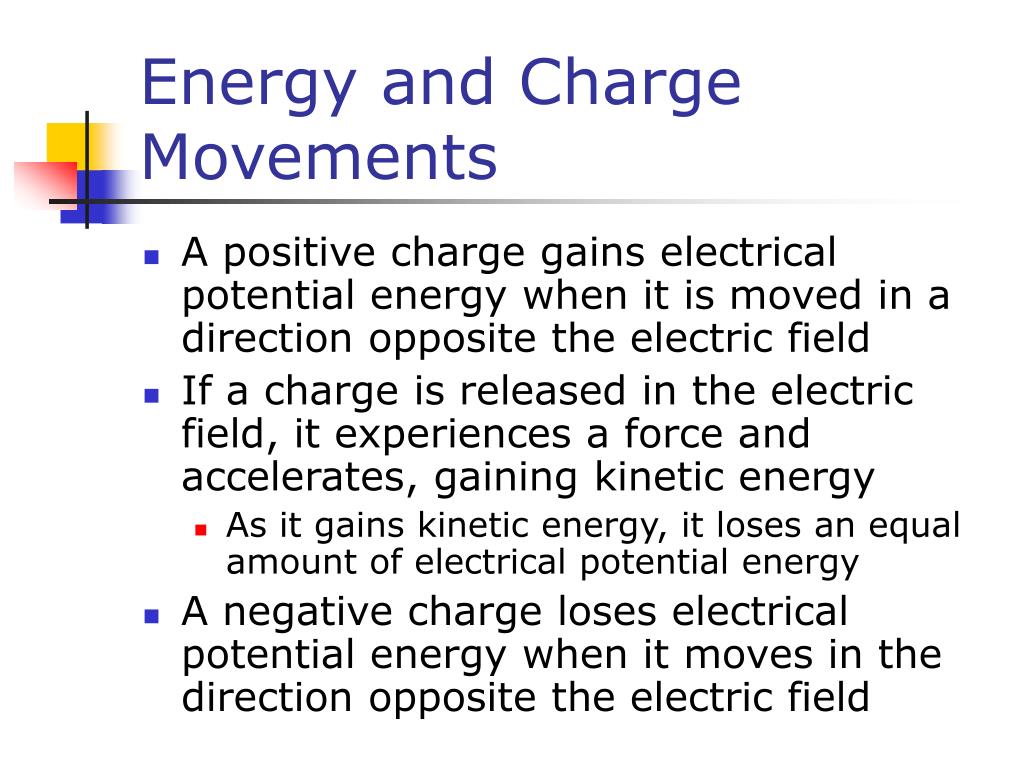 Energy and Charge Movements

- A positive charge gains electrical potential energy when it is moved in a direction opposite the electric field
- If a charge is released in the electric field, it experiences a force and accelerates, gaining kinetic energy
  - As it gains kinetic energy, it loses an equal amount of electrical potential energy
- A negative charge loses electrical potential energy when it moves in the direction opposite the electric field